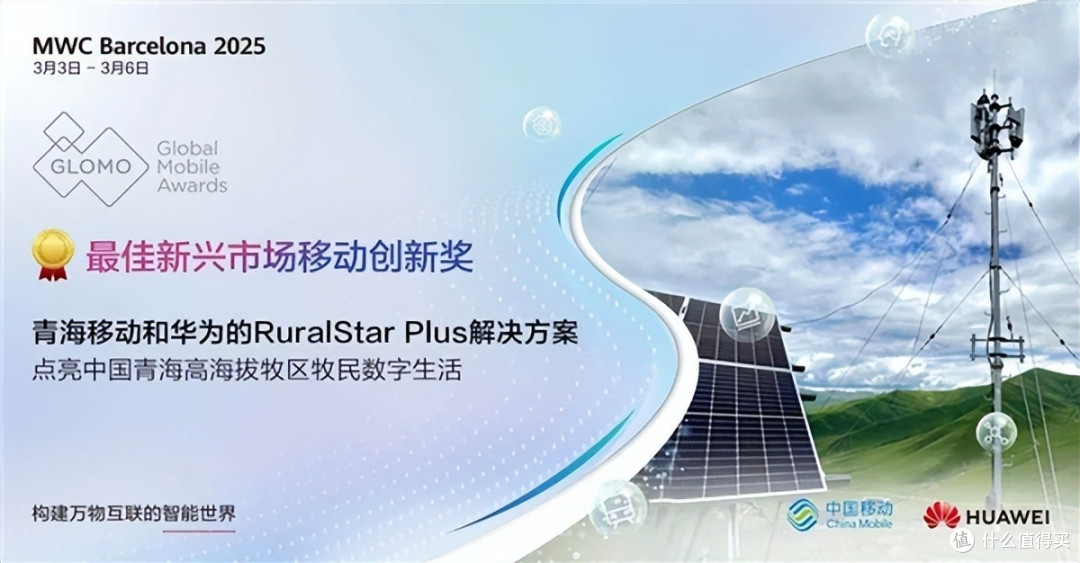 MWC Barcelona 2025
3月3日 – 3月6日

GLOMO Global Mobile Awards

最佳新兴市场移动创新奖

青海移动和华为的RuralStar Plus解决方案
点亮中国青海高海拔牧区牧民数字生活

构建万物互联的智能世界

中国移动 China Mobile

HUAWEI

值 什么值得买